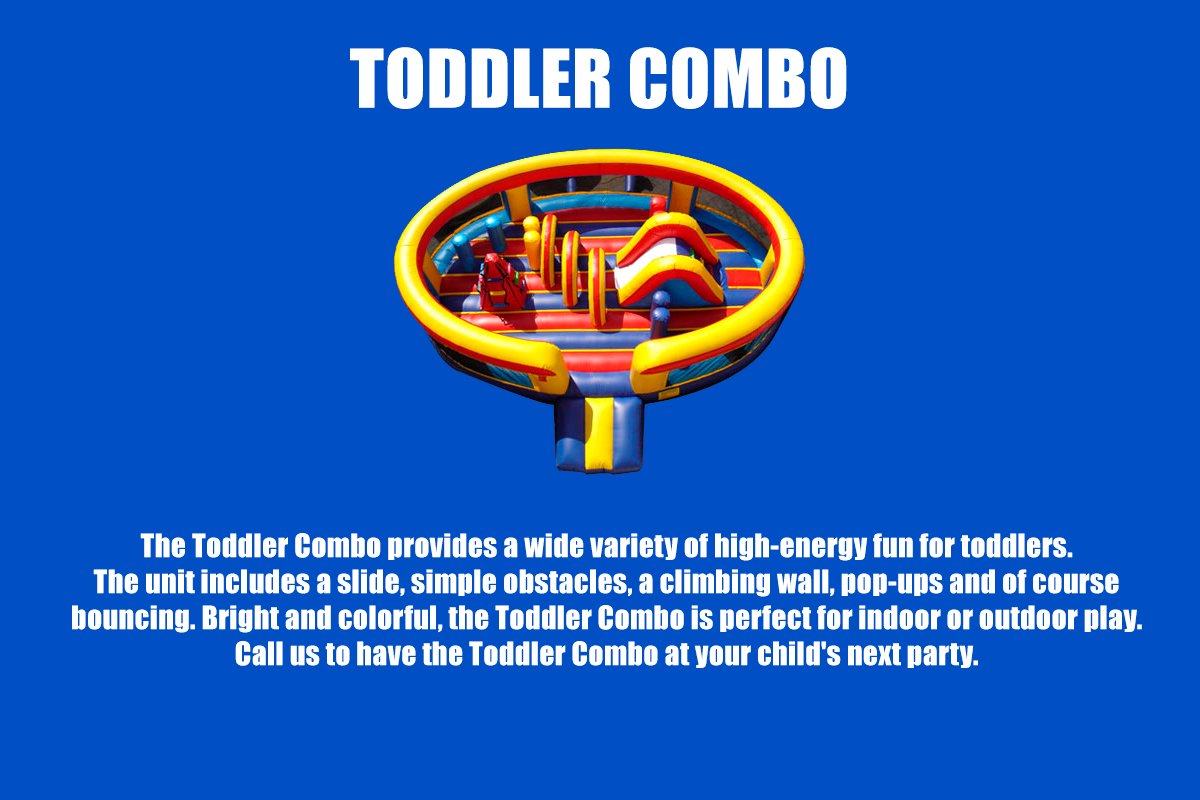 TODDLER COMBO

The Toddler Combo provides a wide variety of high-energy fun for toddlers. The unit includes a slide, simple obstacles, a climbing wall, pop-ups and of course bouncing. Bright and colorful, the Toddler Combo is perfect for indoor or outdoor play. Call us to have the Toddler Combo at your child's next party.